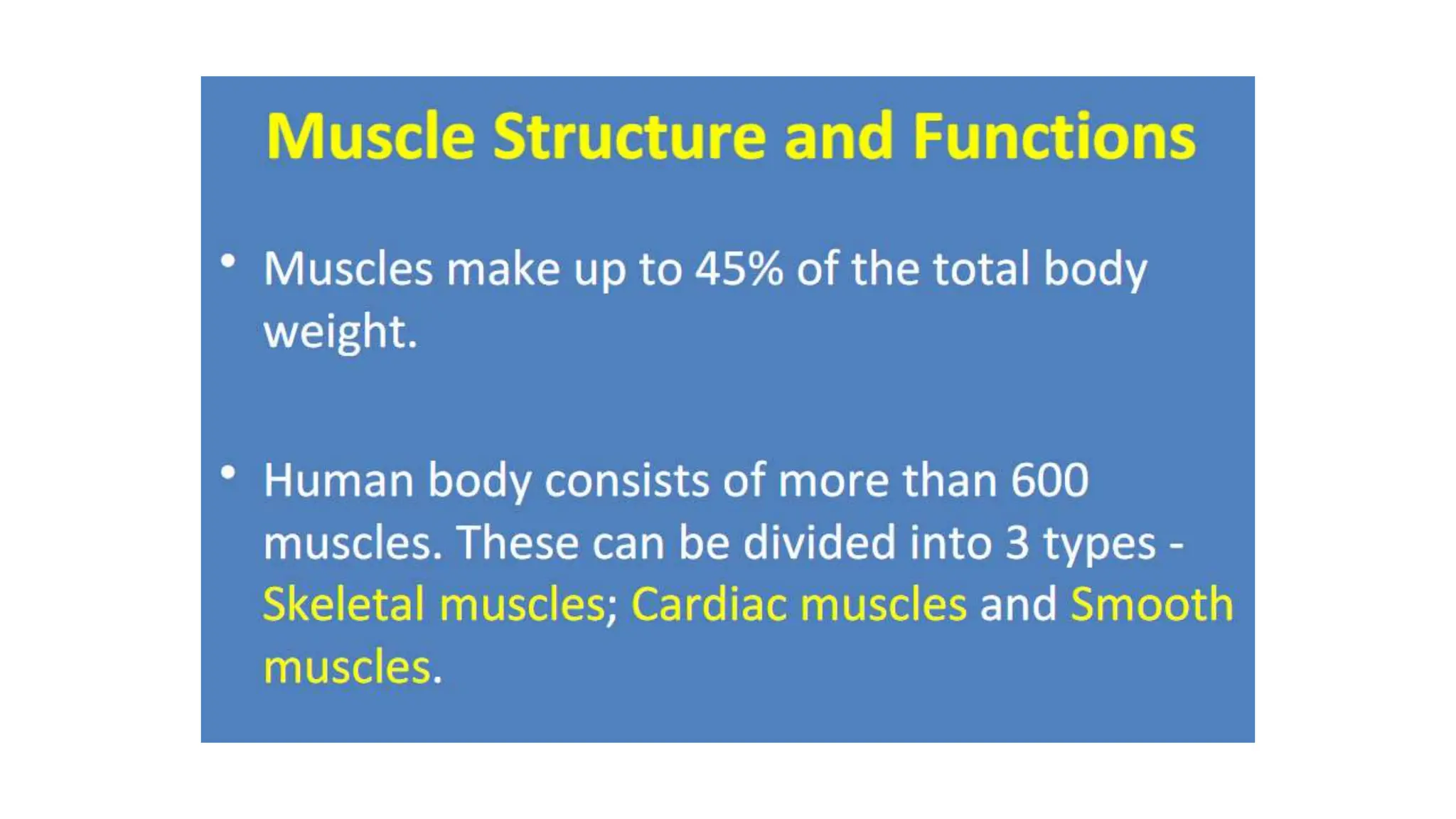 Muscle Structure and Functions

• Muscles make up to 45% of the total body weight.

• Human body consists of more than 600 muscles. These can be divided into 3 types - Skeletal muscles; Cardiac muscles and Smooth muscles.